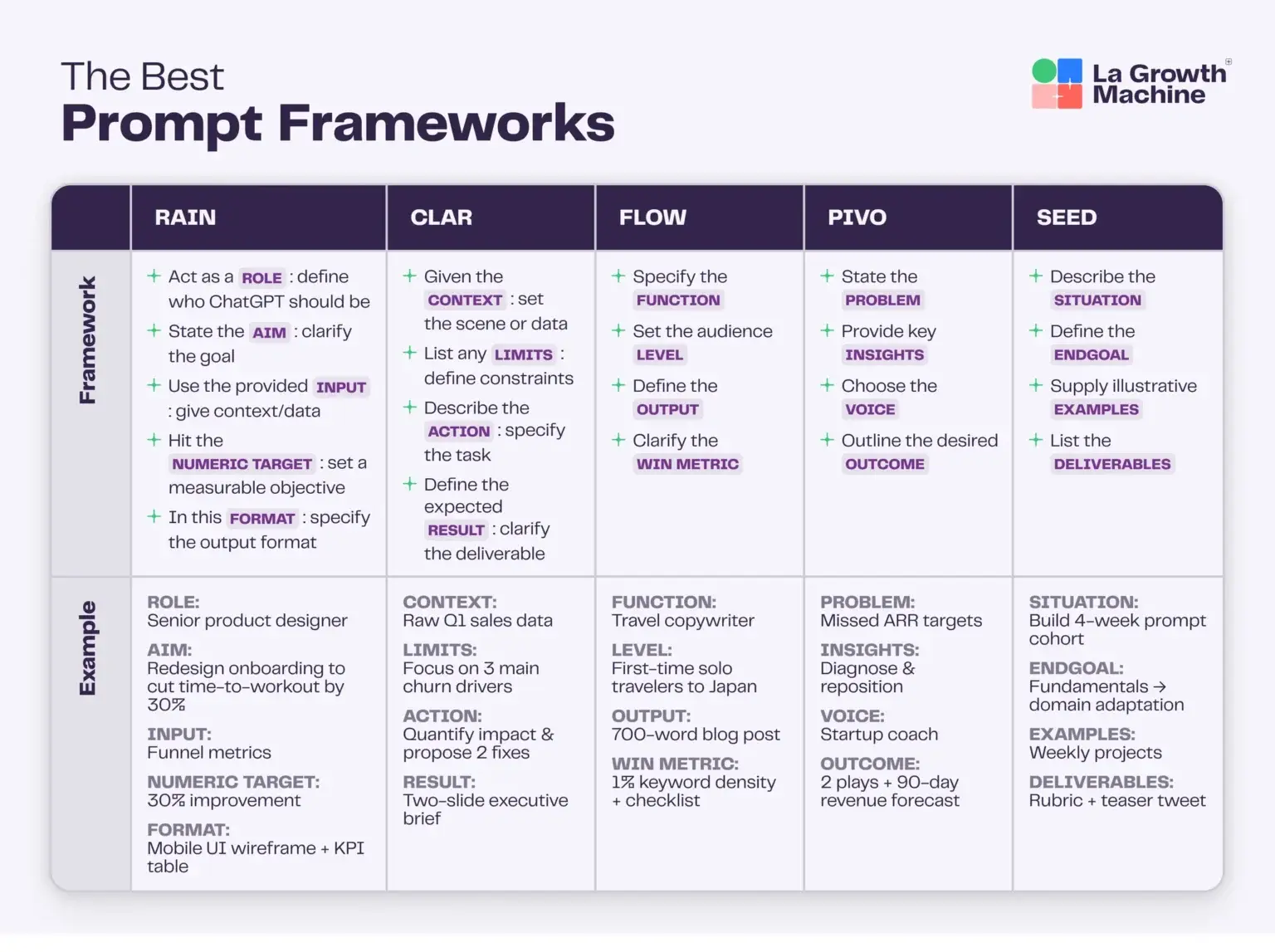 The Best
Prompt Frameworks

La Growth Machine

| | RAIN | CLAR | FLOW | PIVO | SEED |
|---|---|---|---|---|---|
| Framework | + Act as a ROLE : define who ChatGPT should be + State the AIM : clarify the goal + Use the provided INPUT : give context/data + Hit the NUMERIC TARGET : set a measurable objective + In this FORMAT : specify the output format | + Given the CONTEXT : set the scene or data + List any LIMITS : define constraints + Describe the ACTION : specify the task + Define the expected RESULT : clarify the deliverable | + Specify the FUNCTION + Set the audience LEVEL + Define the OUTPUT + Clarify the WIN METRIC | + State the PROBLEM + Provide key INSIGHTS + Choose the VOICE + Outline the desired OUTCOME | + Describe the SITUATION + Define the ENDGOAL + Supply illustrative EXAMPLES + List the DELIVERABLES |
| Example | ROLE: Senior product designer AIM: Redesign onboarding to cut time-to-workout by 30% INPUT: Funnel metrics NUMERIC TARGET: 30% improvement FORMAT: Mobile UI wireframe + KPI table | CONTEXT: Raw Q1 sales data LIMITS: Focus on 3 main churn drivers ACTION: Quantify impact & propose 2 fixes RESULT: Two-slide executive brief | FUNCTION: Travel copywriter LEVEL: First-time solo travelers to Japan OUTPUT: 700-word blog post WIN METRIC: 1% keyword density + checklist | PROBLEM: Missed ARR targets INSIGHTS: Diagnose & reposition VOICE: Startup coach OUTCOME: 2 plays + 90-day revenue forecast | SITUATION: Build 4-week prompt cohort ENDGOAL: Fundamentals → domain adaptation EXAMPLES: Weekly projects DELIVERABLES: Rubric + teaser tweet |